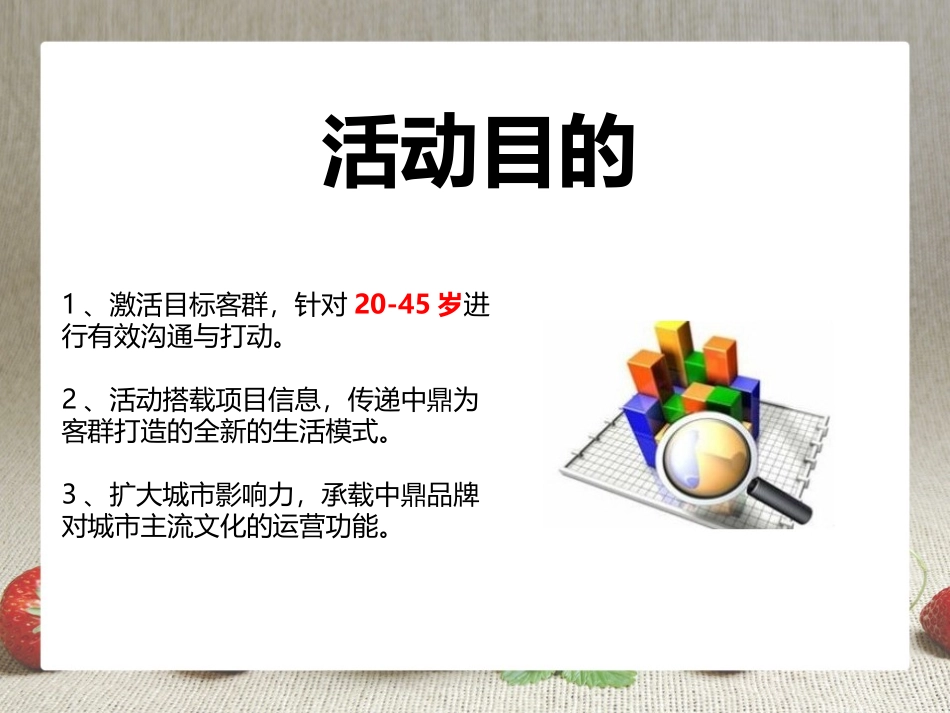 活动目的

1、激活目标客群，针对 20-45 岁进行有效沟通与打动。

2、活动搭载项目信息，传递中鼎为客群打造的全新的生活模式。

3、扩大城市影响力，承载中鼎品牌对城市主流文化的运营功能。